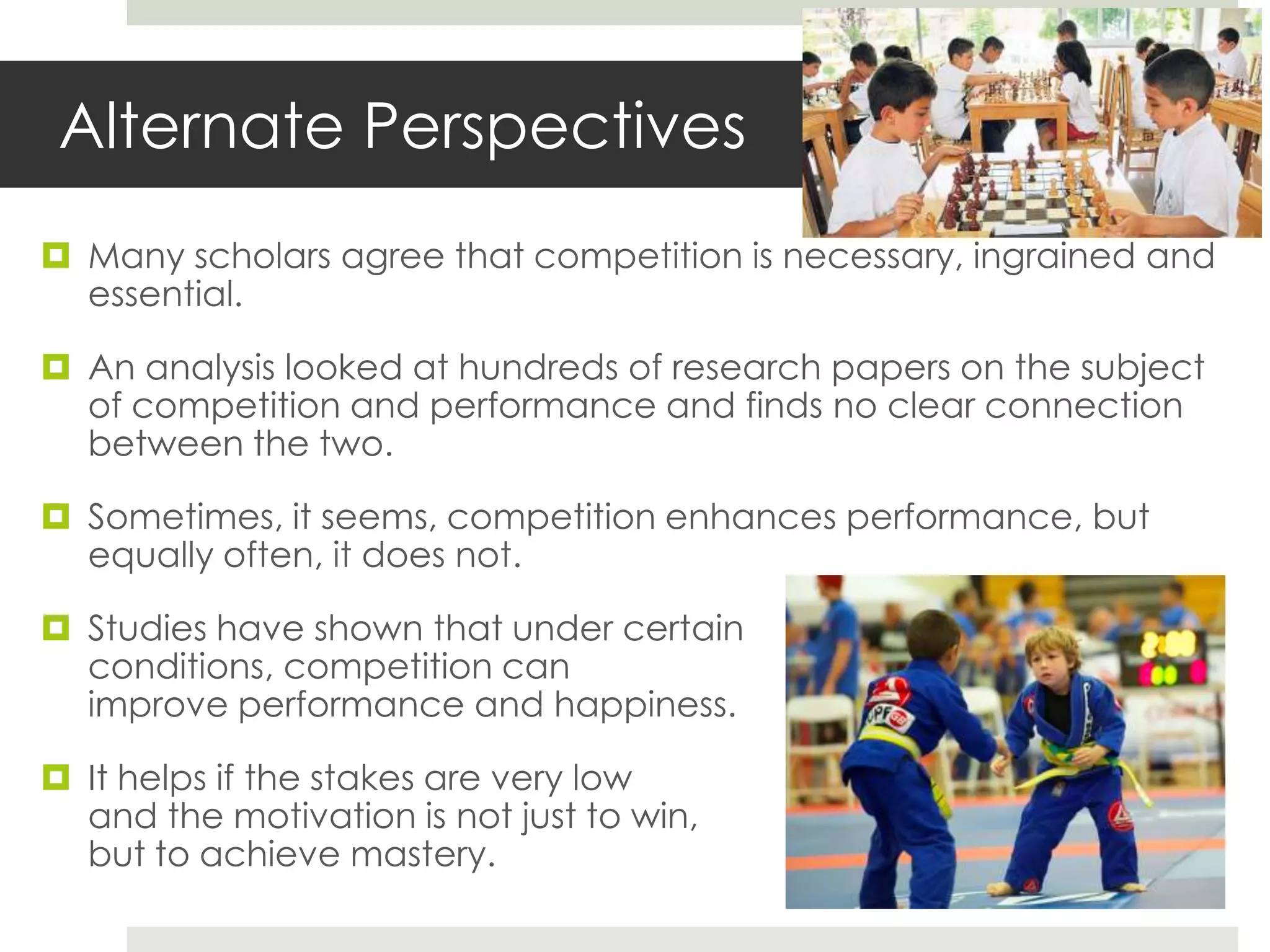 Alternate Perspectives

Many scholars agree that competition is necessary, ingrained and essential.

An analysis looked at hundreds of research papers on the subject of competition and performance and finds no clear connection between the two.

Sometimes, it seems, competition enhances performance, but equally often, it does not.

Studies have shown that under certain conditions, competition can improve performance and happiness.

It helps if the stakes are very low and the motivation is not just to win, but to achieve mastery.